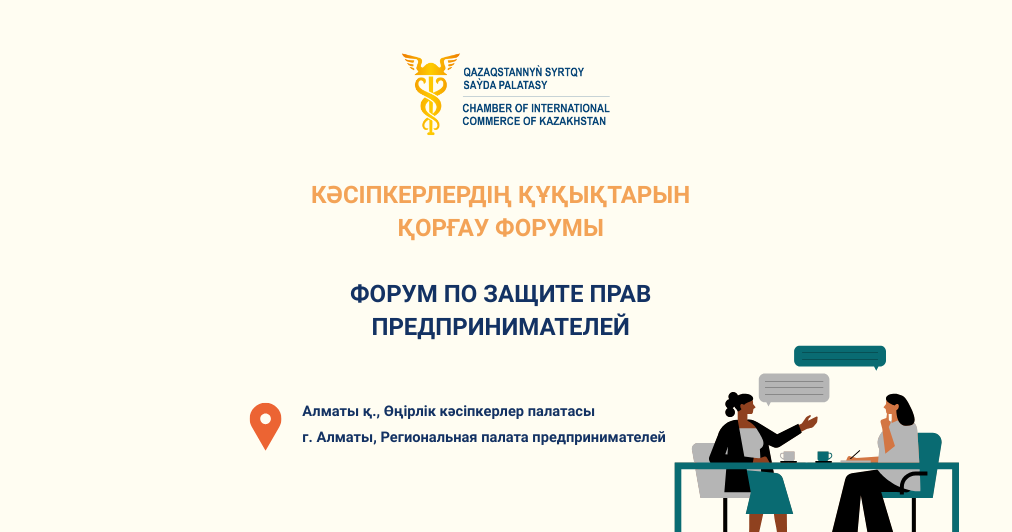 QAZAQSTANNYŃ SYRTQY SAÝDA PALATASY
CHAMBER OF INTERNATIONAL COMMERCE OF KAZAKHSTAN

КӘСІПКЕРЛЕРДІҢ ҚҰҚЫҚТАРЫН ҚОРҒАУ ФОРУМЫ

ФОРУМ ПО ЗАЩИТЕ ПРАВ ПРЕДПРИНИМАТЕЛЕЙ

Алматы қ., Өңірлік кәсіпкерлер палатасы
г. Алматы, Региональная палата предпринимателей